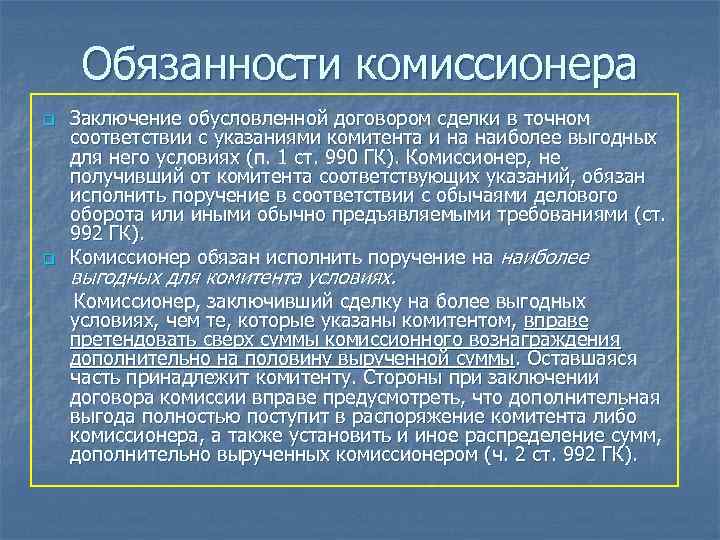 Обязанности комиссионера

Заключение обусловленной договором сделки в точном соответствии с указаниями комитента и на наиболее выгодных для него условиях (п. 1 ст. 990 ГК). Комиссионер, не получивший от комитента соответствующих указаний, обязан исполнить поручение в соответствии с обычаями делового оборота или иными обычно предъявляемыми требованиями (ст. 992 ГК).

Комиссионер обязан исполнить поручение на наиболее выгодных для комитента условиях.

Комиссионер, заключивший сделку на более выгодных условиях, чем те, которые указаны комитентом, вправе претендовать сверх суммы комиссионного вознаграждения дополнительно на половину вырученной суммы. Оставшаяся часть принадлежит комитенту. Стороны при заключении договора комиссии вправе предусмотреть, что дополнительная выгода полностью поступит в распоряжение комитента либо комиссионера, а также установить и иное распределение сумм, дополнительно вырученных комиссионером (ч. 2 ст. 992 ГК).